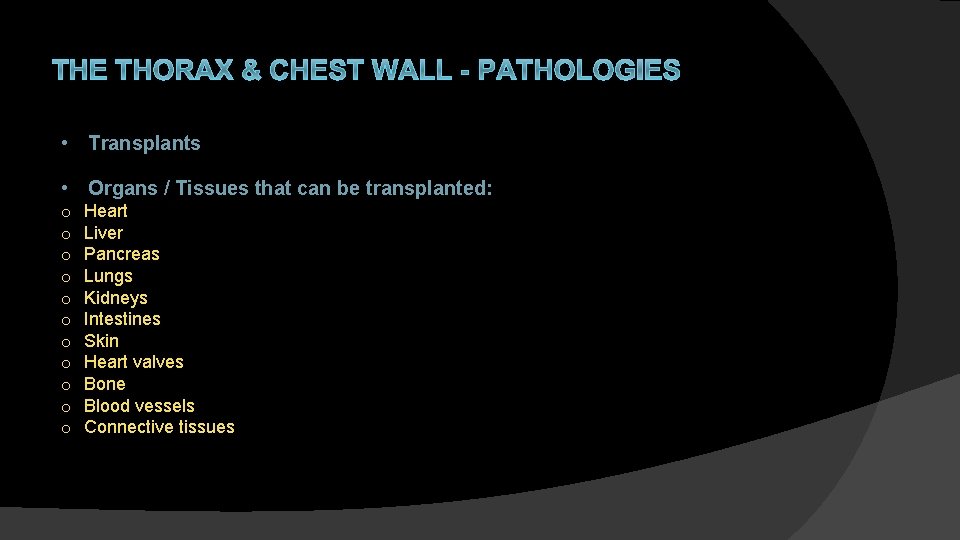 THE THORAX & CHEST WALL - PATHOLOGIES

• Transplants

• Organs / Tissues that can be transplanted:

o Heart
o Liver
o Pancreas
o Lungs
o Kidneys
o Intestines
o Skin
o Heart valves
o Bone
o Blood vessels
o Connective tissues